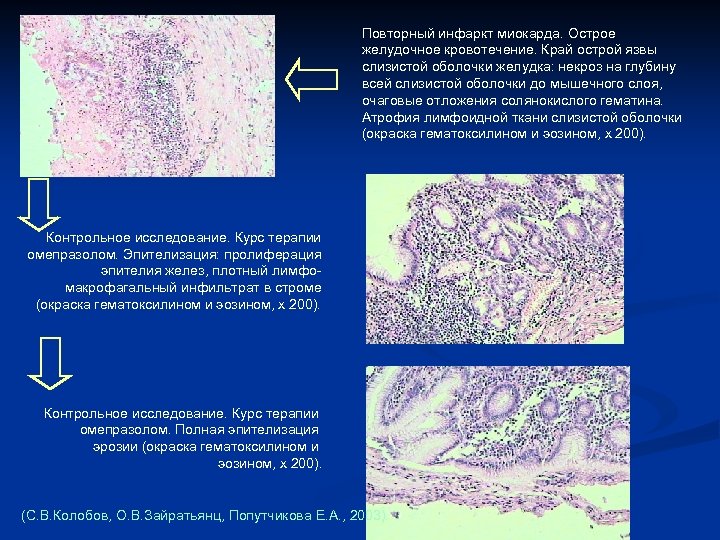 Повторный инфаркт миокарда. Острое желудочное кровотечение. Край острой язвы слизистой оболочки желудка: некроз на глубину всей слизистой оболочки до мышечного слоя, очаговые отложения солянокислого гематина. Атрофия лимфоидной ткани слизистой оболочки (окраска гематоксилином и эозином, х 200).

Контрольное исследование. Курс терапии омепразолом. Эпителизация: пролиферация эпителия желез, плотный лимфо-макрофагальный инфильтрат в строме (окраска гематоксилином и эозином, х 200).

Контрольное исследование. Курс терапии омепразолом. Полная эпителизация эрозии (окраска гематоксилином и эозином, х 200).

(С.В.Колобов, О.В.Зайратьянц, Попутчикова Е.А., 2003)